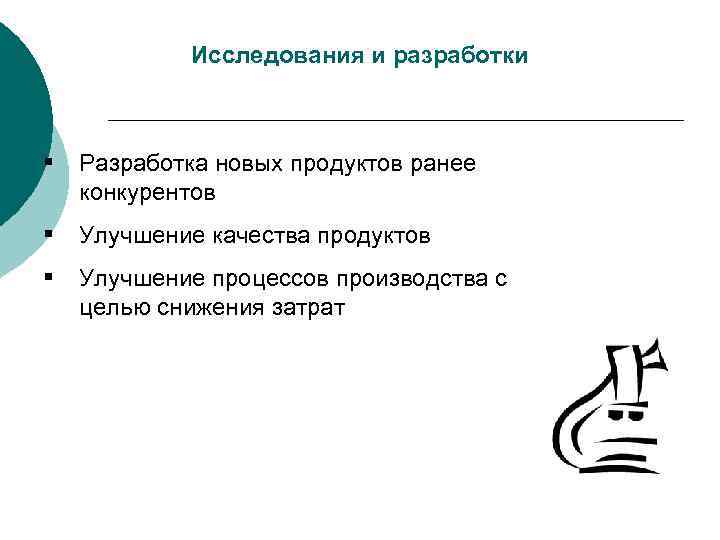 Исследования и разработки

▪ Разработка новых продуктов ранее конкурентов

▪ Улучшение качества продуктов

▪ Улучшение процессов производства с целью снижения затрат